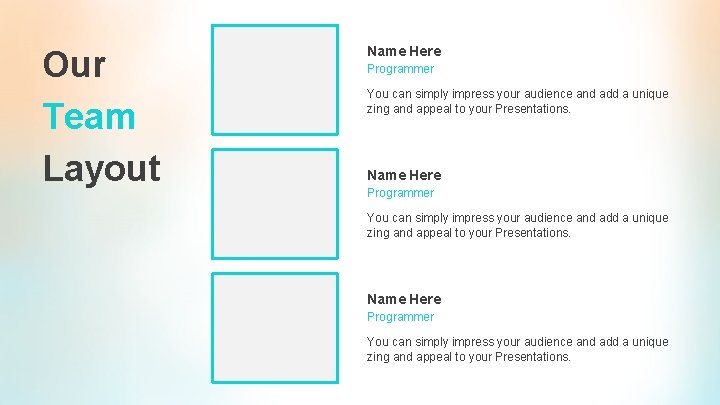 Our
Team
Layout

Name Here
Programmer
You can simply impress your audience and add a unique zing and appeal to your Presentations.

Name Here
Programmer
You can simply impress your audience and add a unique zing and appeal to your Presentations.

Name Here
Programmer
You can simply impress your audience and add a unique zing and appeal to your Presentations.